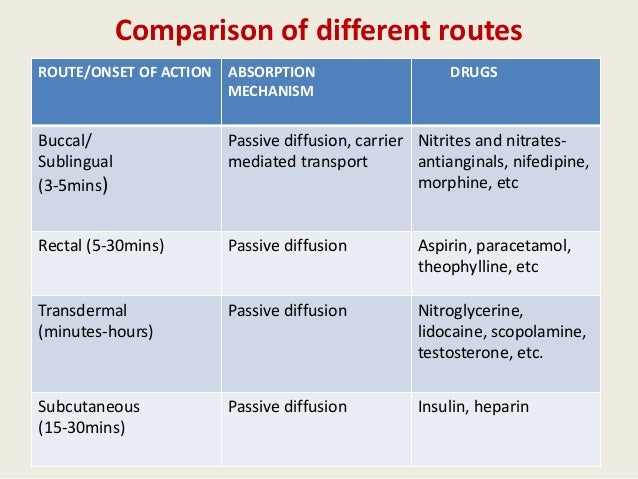 Comparison of different routes

| ROUTE/ONSET OF ACTION | ABSORPTION MECHANISM | DRUGS |
|---|---|---|
| Buccal/ Sublingual (3-5mins) | Passive diffusion, carrier mediated transport | Nitrites and nitrates-antianginals, nifedipine, morphine, etc |
| Rectal (5-30mins) | Passive diffusion | Aspirin, paracetamol, theophylline, etc |
| Transdermal (minutes-hours) | Passive diffusion | Nitroglycerine, lidocaine, scopolamine, testosterone, etc. |
| Subcutaneous (15-30mins) | Passive diffusion | Insulin, heparin |